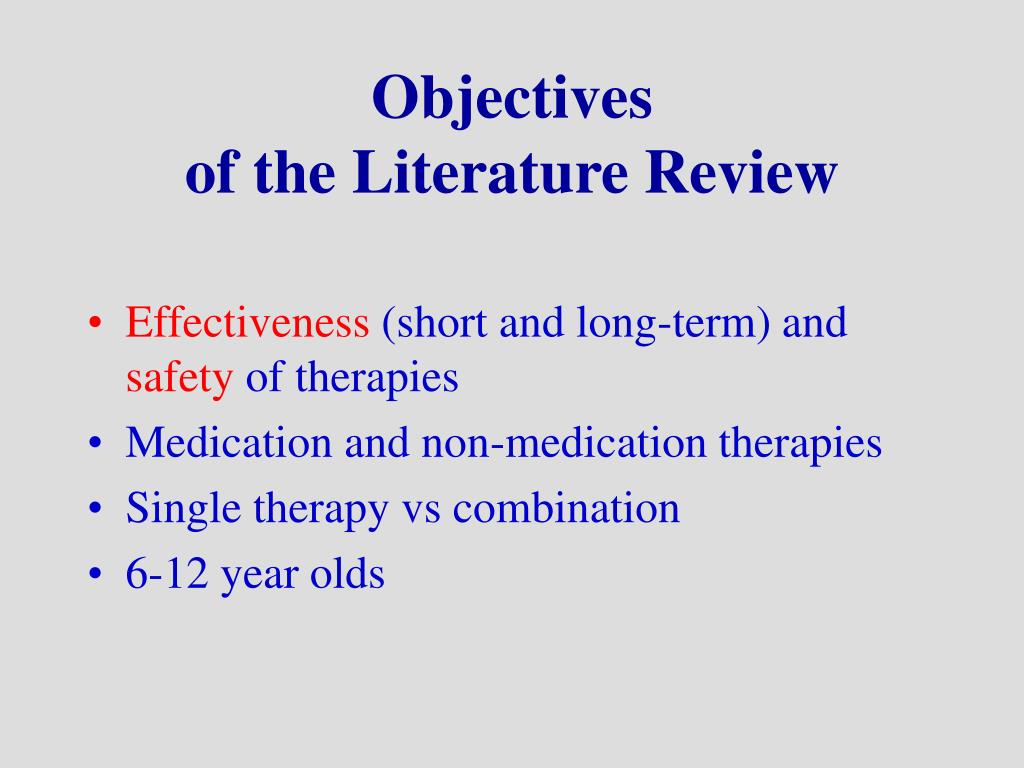 Objectives
of the Literature Review

• Effectiveness (short and long-term) and safety of therapies
• Medication and non-medication therapies
• Single therapy vs combination
• 6-12 year olds